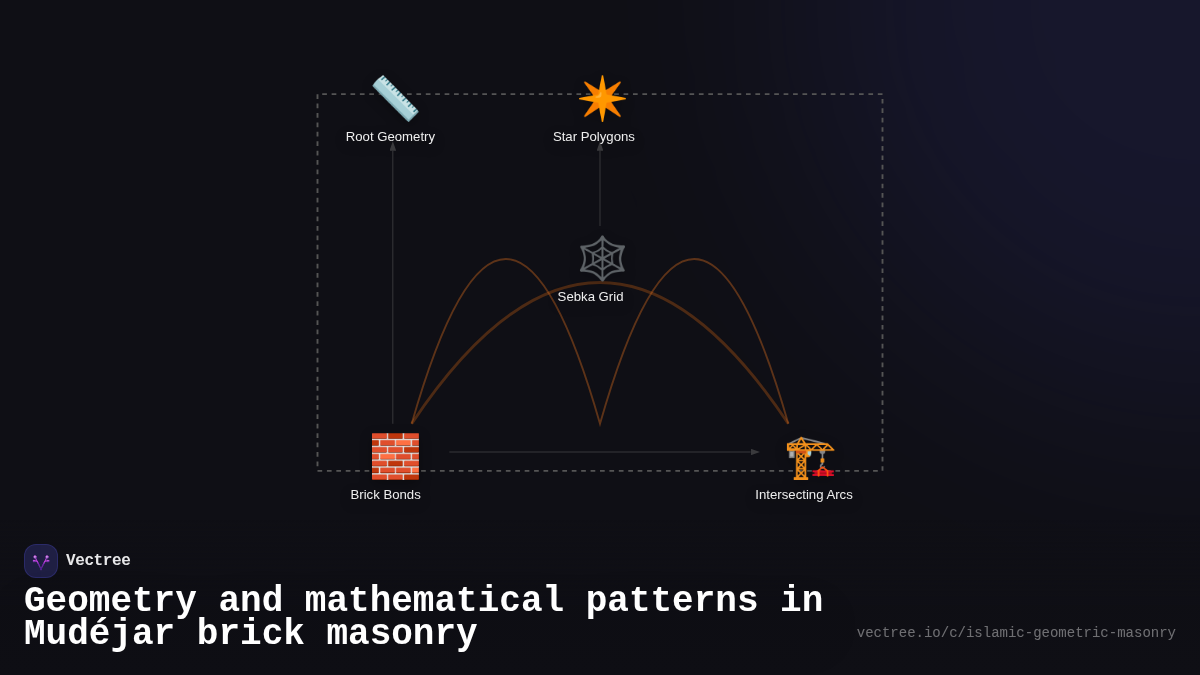 Root Geometry
Star Polygons
Sebka Grid
Brick Bonds
Intersecting Arcs

Vectree

Geometry and mathematical patterns in Mudéjar brick masonry

vectree.io/c/islamic-geometric-masonry